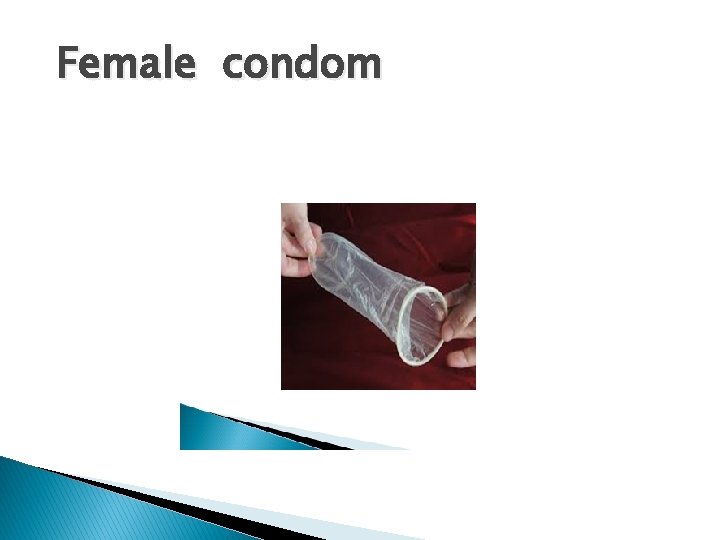 Female condom